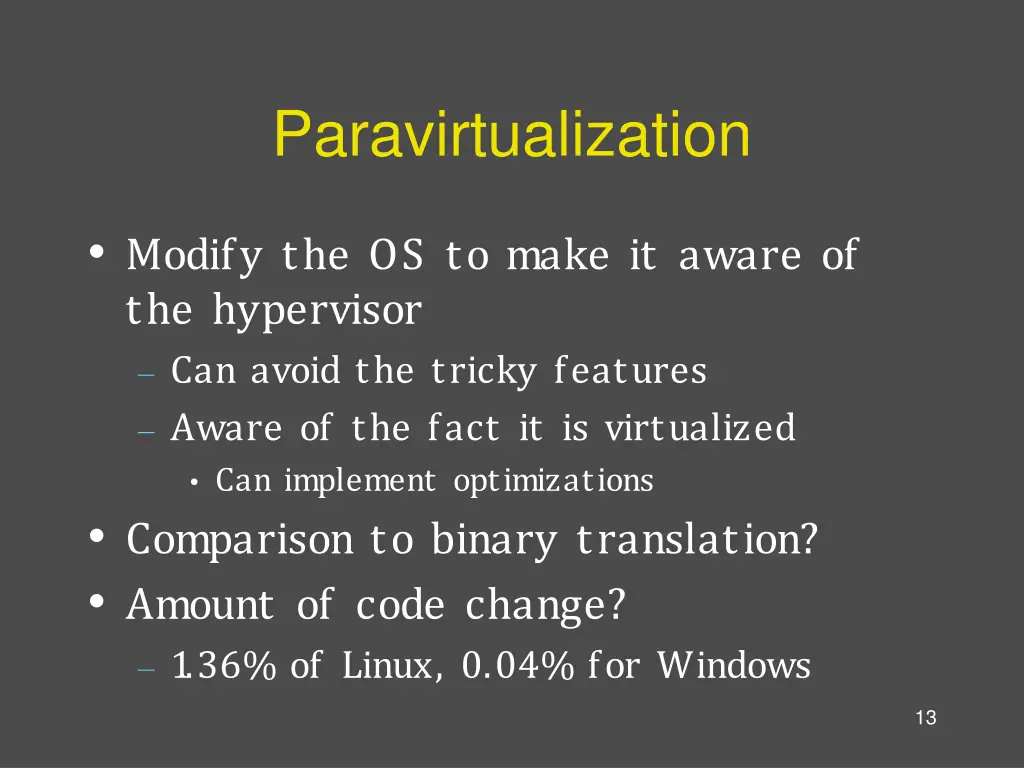 Paravirtualization

• Modify the OS to make it aware of the hypervisor
– Can avoid the tricky features
– Aware of the fact it is virtualized
• Can implement optimizations
• Comparison to binary translation?
• Amount of code change?
– 1.36% of Linux, 0.04% for Windows

13